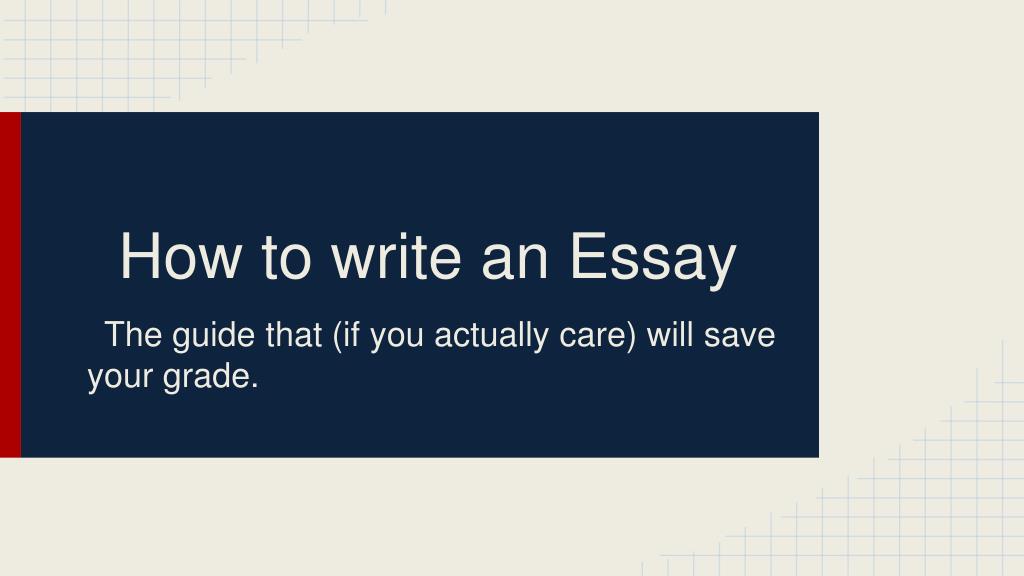 How to write an Essay

The guide that (if you actually care) will save your grade.